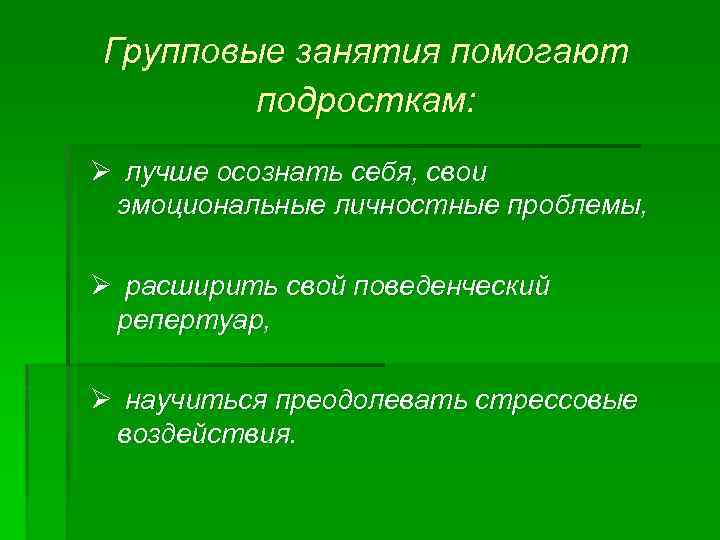 Групповые занятия помогают подросткам:

➢ лучше осознать себя, свои эмоциональные личностные проблемы,

➢ расширить свой поведенческий репертуар,

➢ научиться преодолевать стрессовые воздействия.